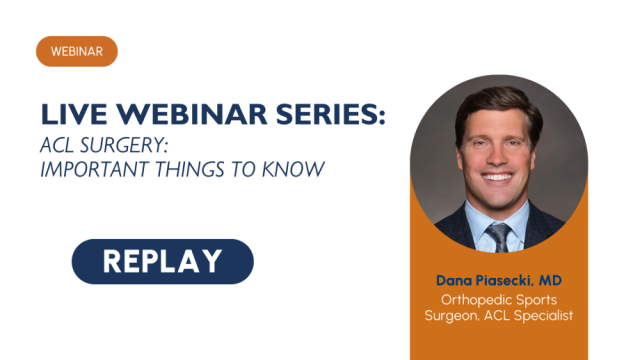 WEBINAR

LIVE WEBINAR SERIES:
ACL SURGERY:
IMPORTANT THINGS TO KNOW

REPLAY

Dana Piasecki, MD
Orthopedic Sports Surgeon, ACL Specialist